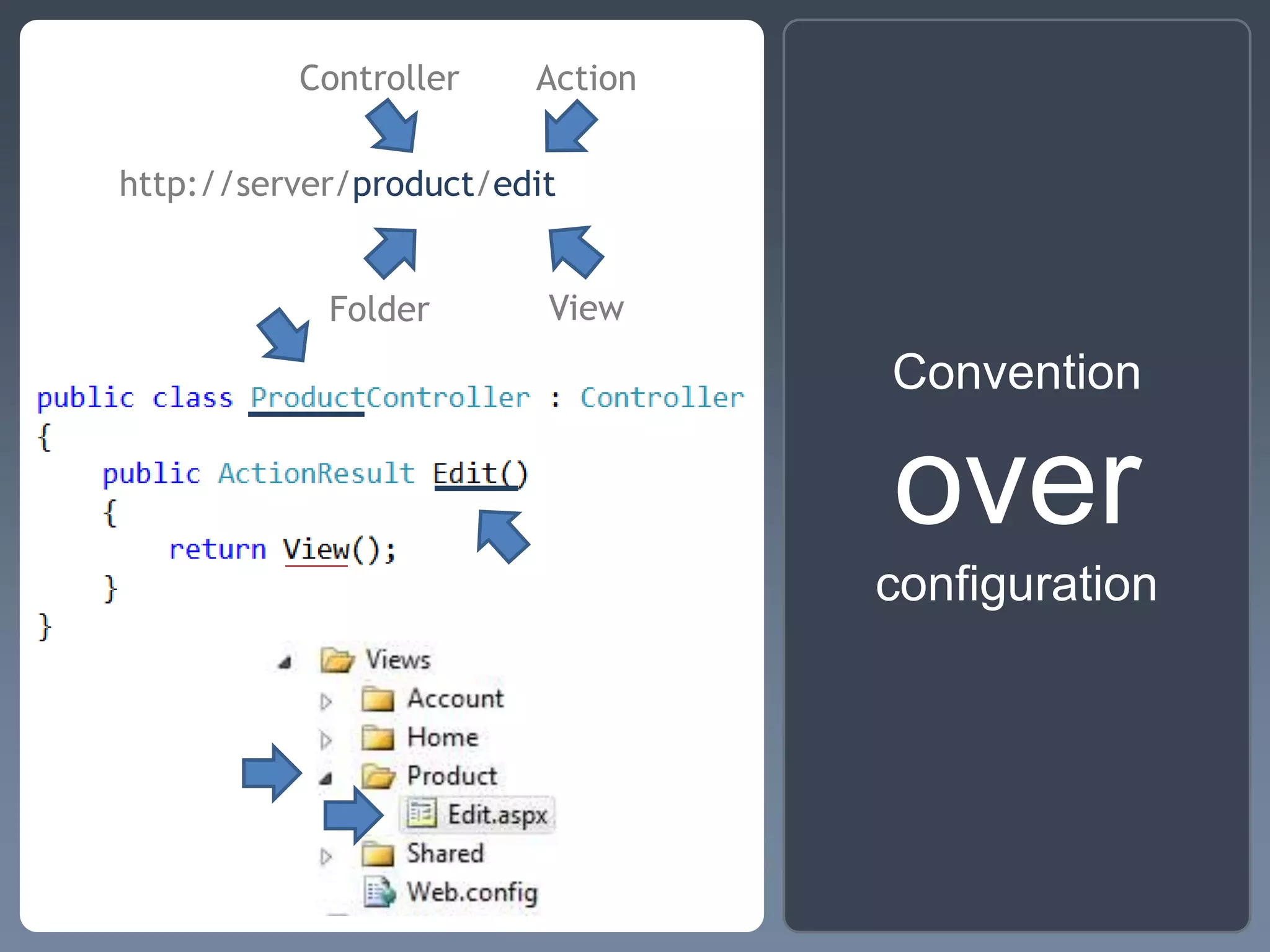 Controller Action

http://server/product/edit

Folder View

public class ProductController : Controller
{
    public ActionResult Edit()
    {
        return View();
    }
}

Views
Account
Home
Product
Edit.aspx
Shared
Web.config

Convention

over

configuration